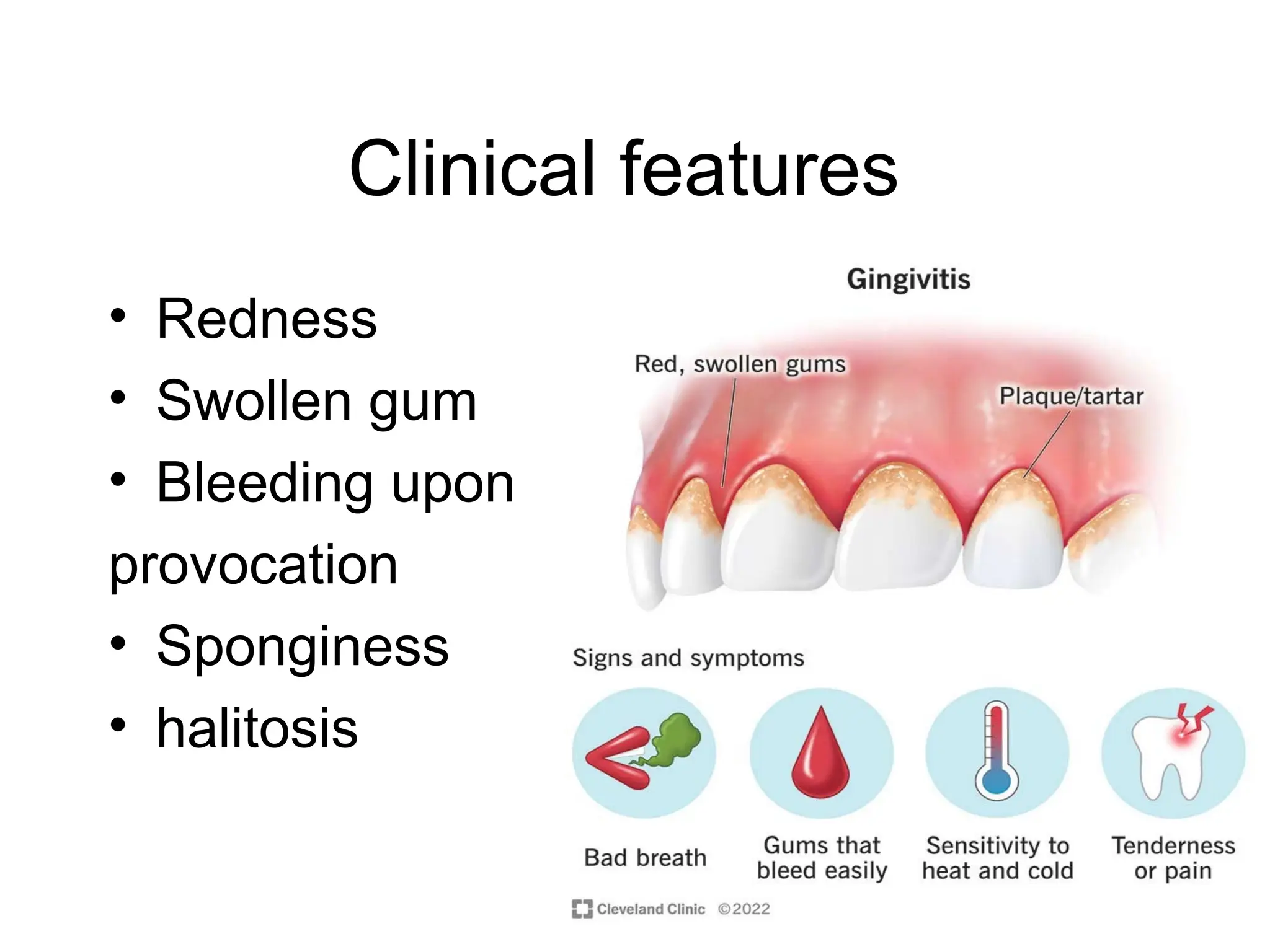 Clinical features

• Redness
• Swollen gum
• Bleeding upon provocation
• Sponginess
• halitosis

Gingivitis

Red, swollen gums

Plaque/tartar

Signs and symptoms

Bad breath

Gums that bleed easily

Sensitivity to heat and cold

Tenderness or pain

Cleveland Clinic ©2022